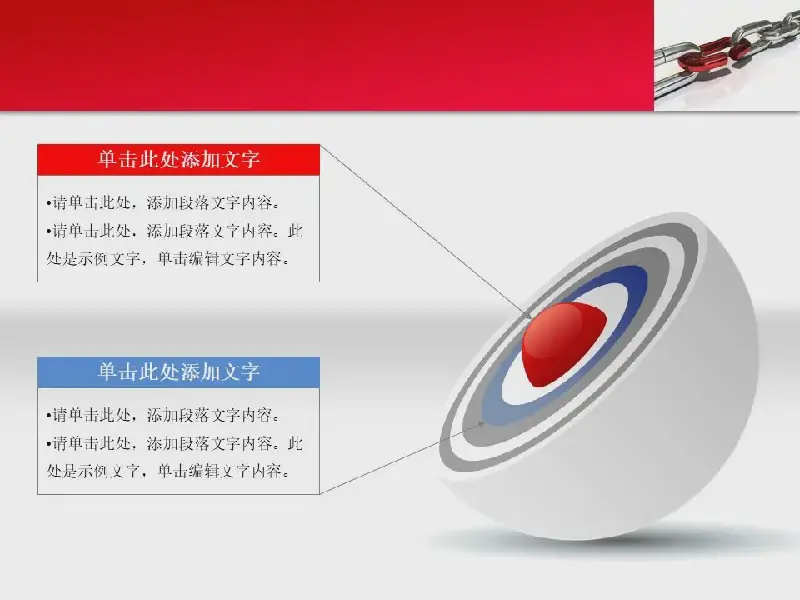 单击此处添加文字

•请单击此处，添加段落文字内容。
•请单击此处，添加段落文字内容。此处是示例文字，单击编辑文字内容。

单击此处添加文字

•请单击此处，添加段落文字内容。
•请单击此处，添加段落文字内容。此处是示例文字，单击编辑文字内容。